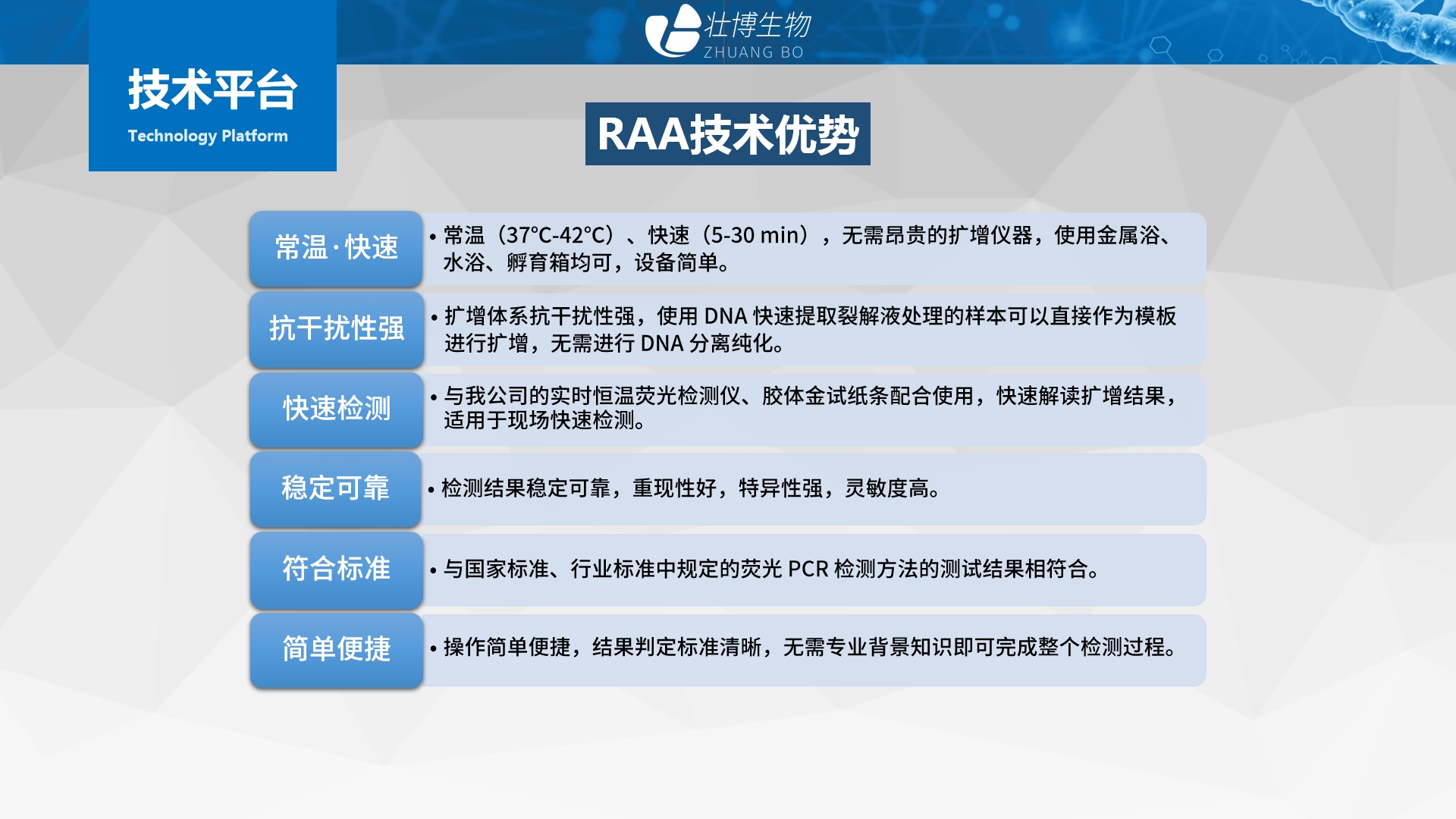 壮博生物
ZHUANG BO

技术平台
Technology Platform

RAA技术优势

常温·快速
• 常温（37°C-42°C）、快速（5-30 min），无需昂贵的扩增仪器，使用金属浴、水浴、孵育箱均可，设备简单。

抗干扰性强
• 扩增体系抗干扰性强，使用 DNA 快速提取裂解液处理的样本可以直接作为模板进行扩增，无需进行 DNA 分离纯化。

快速检测
• 与我公司的实时恒温荧光检测仪、胶体金试纸条配合使用，快速解读扩增结果，适用于现场快速检测。

稳定可靠
• 检测结果稳定可靠，重现性好，特异性强，灵敏度高。

符合标准
• 与国家标准、行业标准中规定的荧光 PCR 检测方法的测试结果相符合。

简单便捷
• 操作简单便捷，结果判定标准清晰，无需专业背景知识即可完成整个检测过程。